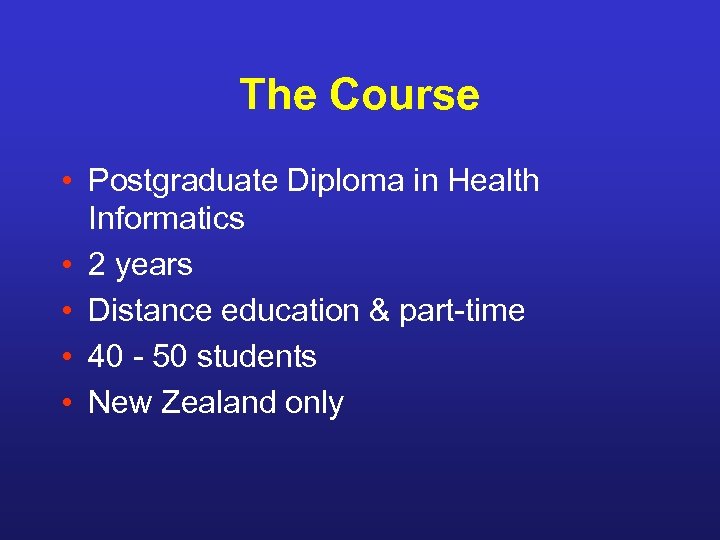 The Course

• Postgraduate Diploma in Health Informatics
• 2 years
• Distance education & part-time
• 40 - 50 students
• New Zealand only